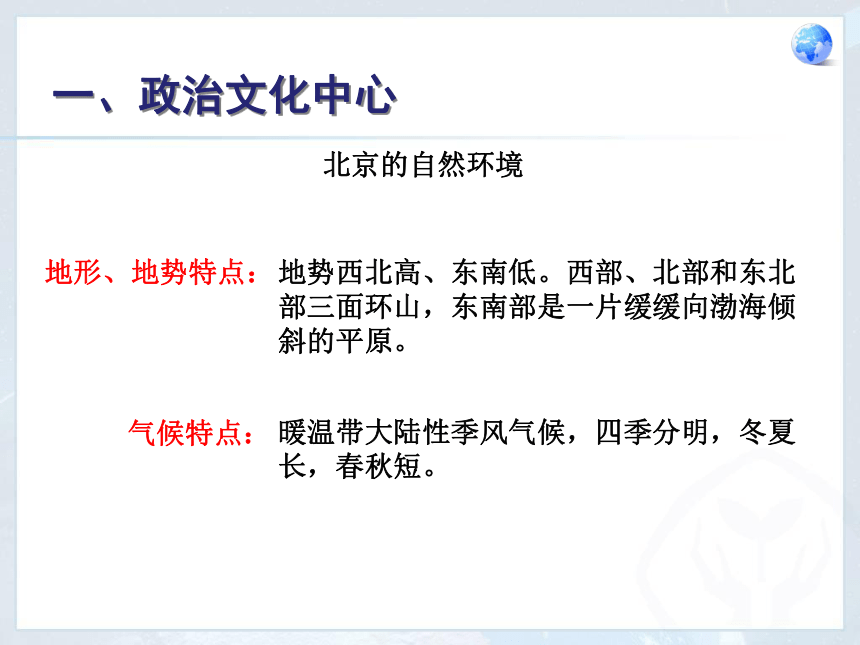 一、政治文化中心

北京的自然环境

地形、地势特点：地势西北高、东南低。西部、北部和东北部三面环山，东南部是一片缓缓向渤海倾斜的平原。

气候特点：暖温带大陆性季风气候，四季分明，冬夏长，春秋短。